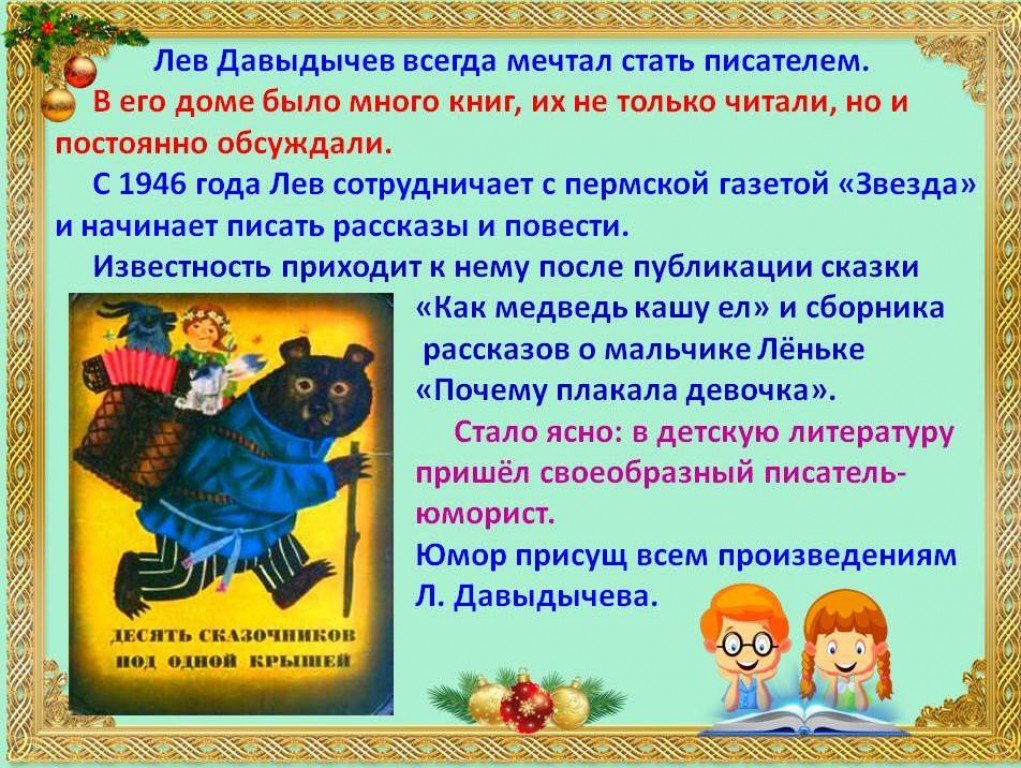 Лев Давыдычев всегда мечтал стать писателем.

В его доме было много книг, их не только читали, но и постоянно обсуждали.

С 1946 года Лев сотрудничает с пермской газетой «Звезда» и начинает писать рассказы и повести.

Известность приходит к нему после публикации сказки «Как медведь кашу ел» и сборника рассказов о мальчике Лёньке «Почему плакала девочка».

Стало ясно: в детскую литературу пришёл своеобразный писатель-юморист.

Юмор присущ всем произведениям Л. Давыдычева.

ДЕСЯТЬ СКАЗОЧНИКОВ ПОД ОДНОЙ КРЫШЕЙ